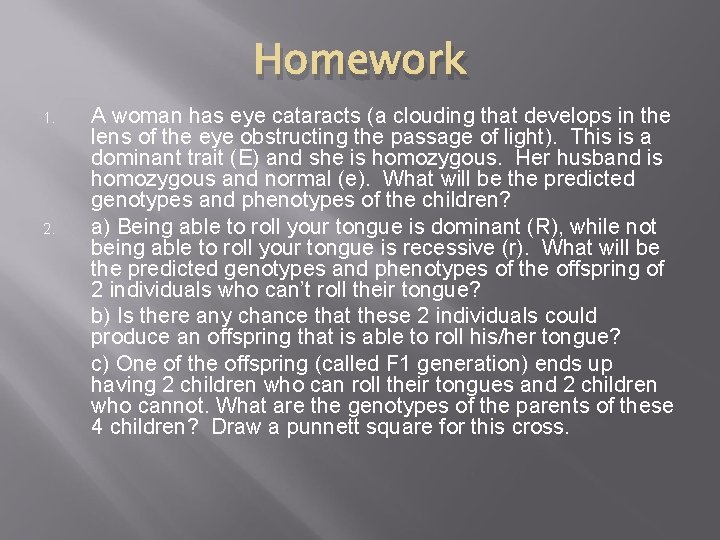 Homework

1. A woman has eye cataracts (a clouding that develops in the lens of the eye obstructing the passage of light). This is a dominant trait (E) and she is homozygous. Her husband is homozygous and normal (e). What will be the predicted genotypes and phenotypes of the children?

2. a) Being able to roll your tongue is dominant (R), while not being able to roll your tongue is recessive (r). What will be the predicted genotypes and phenotypes of the offspring of 2 individuals who can't roll their tongue?

b) Is there any chance that these 2 individuals could produce an offspring that is able to roll his/her tongue?

c) One of the offspring (called F1 generation) ends up having 2 children who can roll their tongues and 2 children who cannot. What are the genotypes of the parents of these 4 children? Draw a punnett square for this cross.